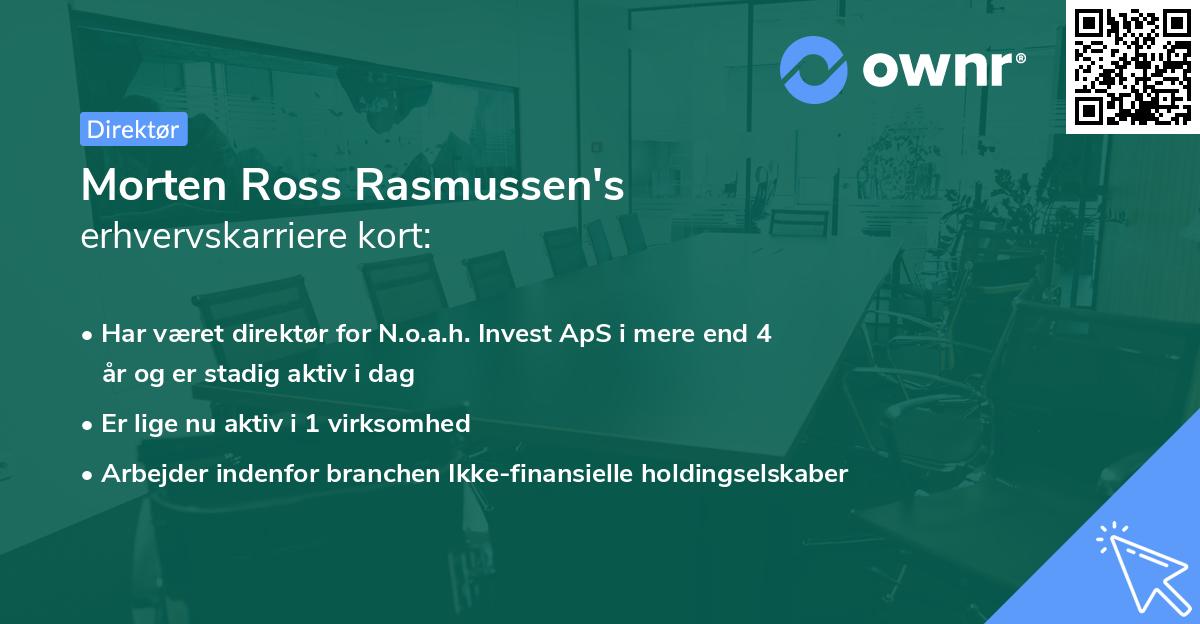 ownr®

Direktør

Morten Ross Rasmussen's
erhvervskarriere kort:

• Har været direktør for N.o.a.h. Invest ApS i mere end 4 år og er stadig aktiv i dag
• Er lige nu aktiv i 1 virksomhed
• Arbejder indenfor branchen Ikke-finansielle holdingselskaber